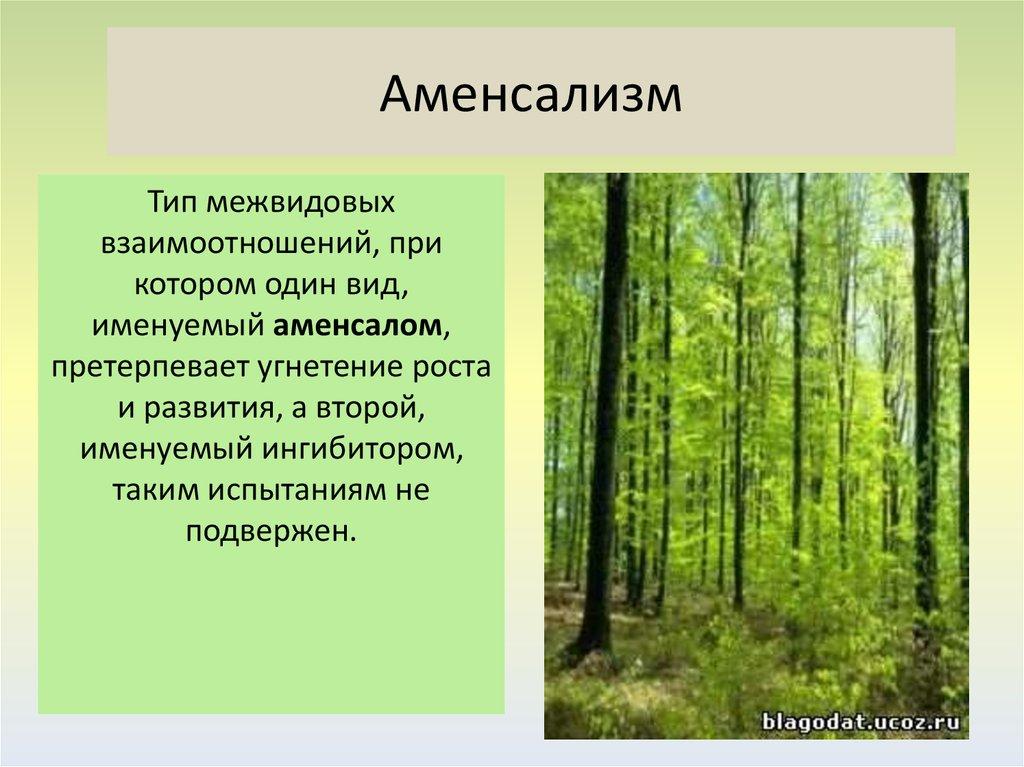 Аменсализм

Тип межвидовых взаимоотношений, при котором один вид, именуемый аменсалом, претерпевает угнетение роста и развития, а второй, именуемый ингибитором, таким испытаниям не подвержен.

blagodat.ucoz.ru